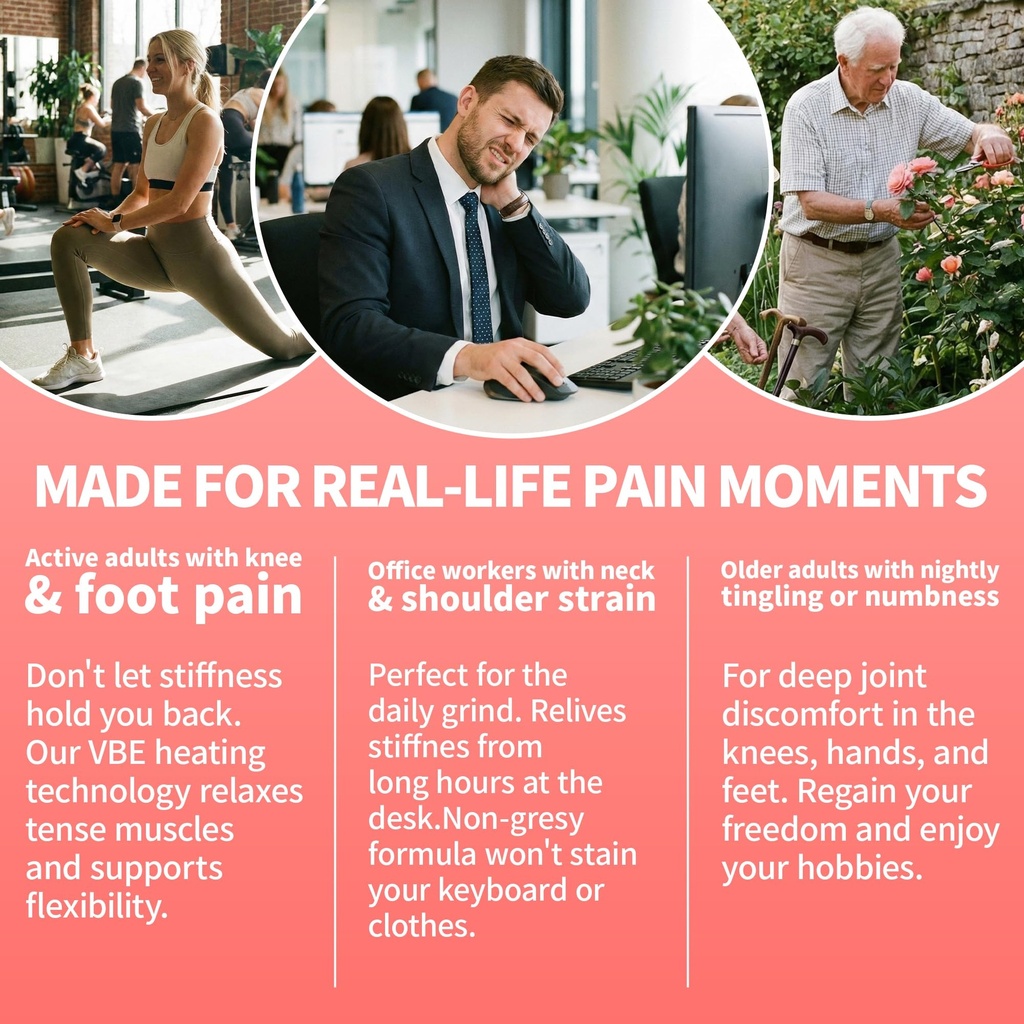 MADE FOR REAL-LIFE PAIN MOMENTS

Active adults with knee & foot pain

Don't let stiffness hold you back. Our VBE heating technology relaxes tense muscles and supports flexibility.

Office workers with neck & shoulder strain

Perfect for the daily grind. Relives stiffnes from long hours at the desk.Non-gresy formula won't stain your keyboard or clothes.

Older adults with nightly tingling or numbness

For deep joint discomfort in the knees, hands, and feet. Regain your freedom and enjoy your hobbies.